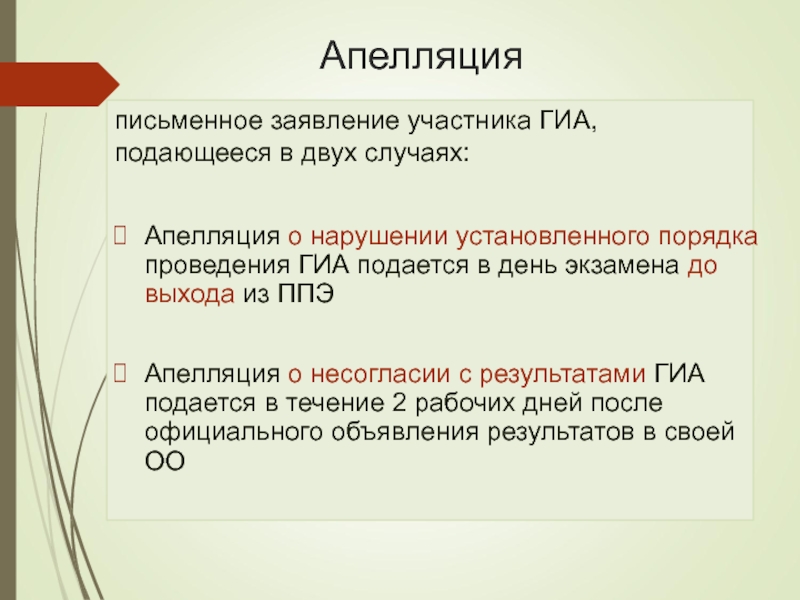 Апелляция

письменное заявление участника ГИА, подающееся в двух случаях:

Апелляция о нарушении установленного порядка проведения ГИА подается в день экзамена до выхода из ППЭ

Апелляция о несогласии с результатами ГИА подается в течение 2 рабочих дней после официального объявления результатов в своей ОО